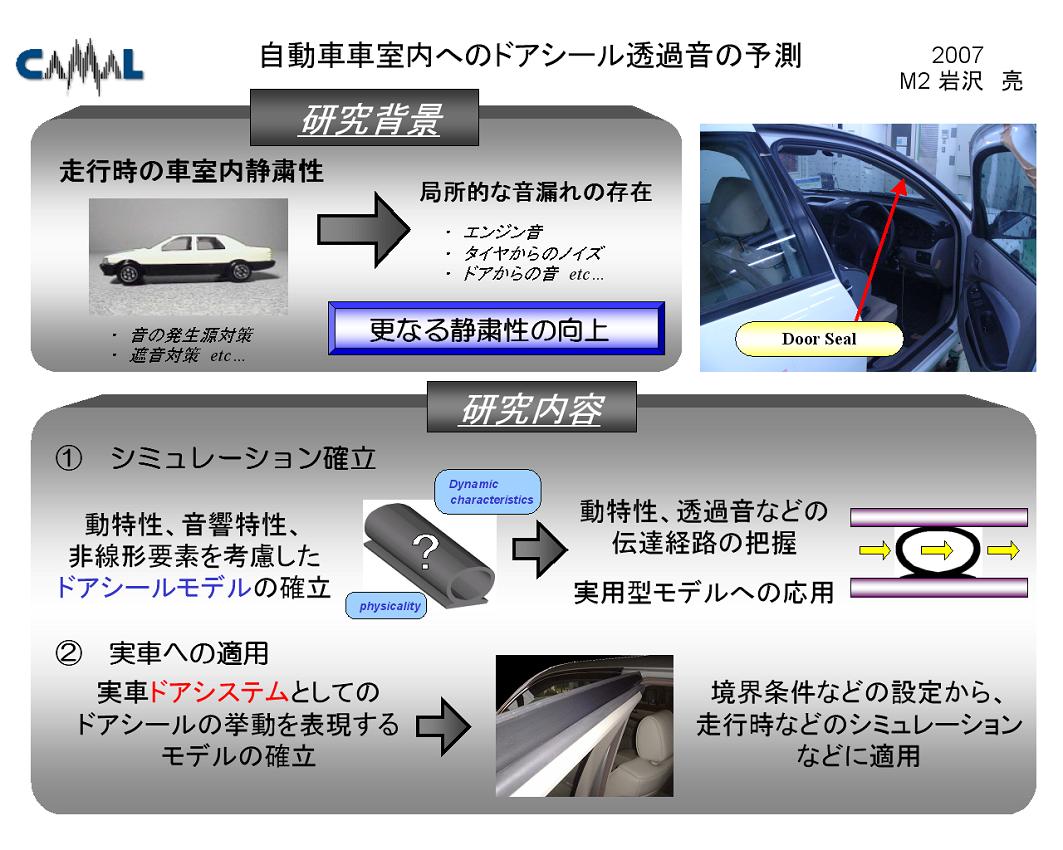 CAMAL

自動車車室内へのドアシール透過音の予測

2007
M2 岩沢　亮

研究背景

走行時の車室内静粛性

・ 音の発生源対策
・ 遮音対策　etc…

局所的な音漏れの存在

・ エンジン音
・ タイヤからのノイズ
・ ドアからの音　etc…

更なる静粛性の向上

Door Seal

研究内容

①　シミュレーション確立

動特性、音響特性、非線形要素を考慮したドアシールモデルの確立

Dynamic characteristics

?

physicality

動特性、透過音などの伝達経路の把握

実用型モデルへの応用

②　実車への適用

実車ドアシステムとしてのドアシールの挙動を表現するモデルの確立

境界条件などの設定から、走行時などのシミュレーションなどに適用